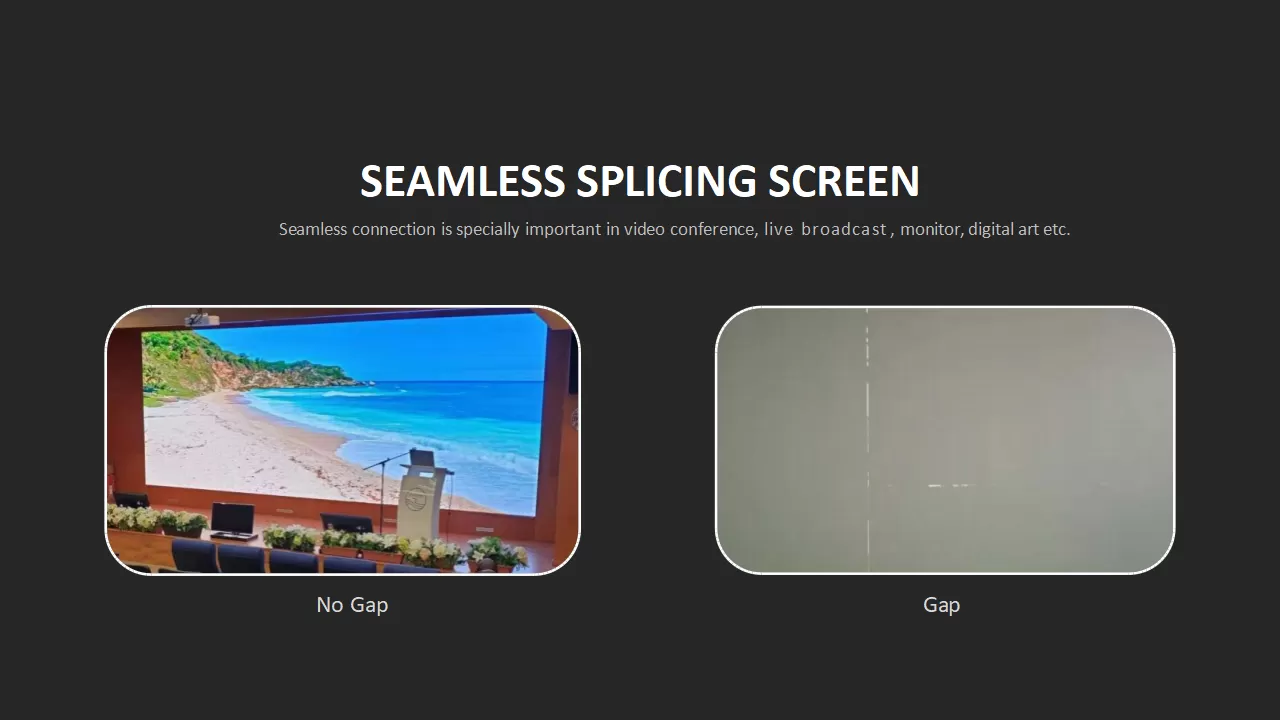 SEAMLESS SPLICING SCREEN

Seamless connection is specially important in video conference, live broadcast , monitor, digital art etc.

No Gap

Gap